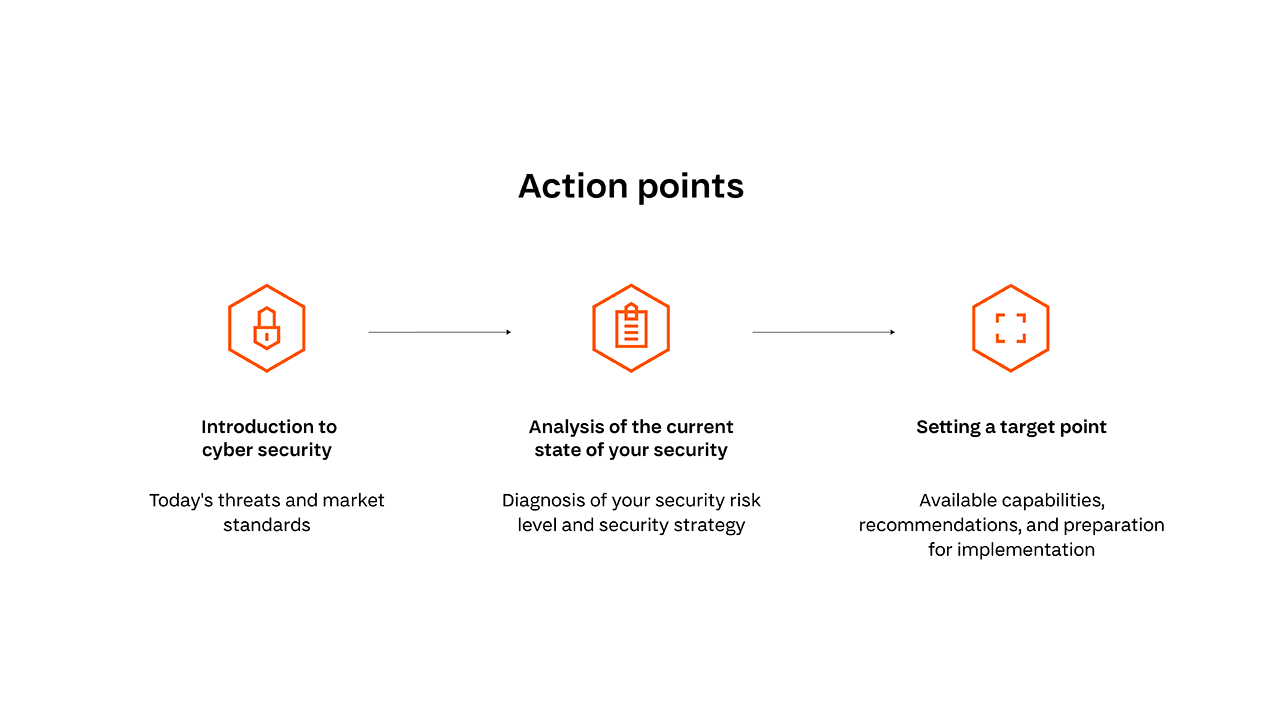 Action points

Introduction to cyber security

Today's threats and market standards

Analysis of the current state of your security

Diagnosis of your security risk level and security strategy

Setting a target point

Available capabilities, recommendations, and preparation for implementation